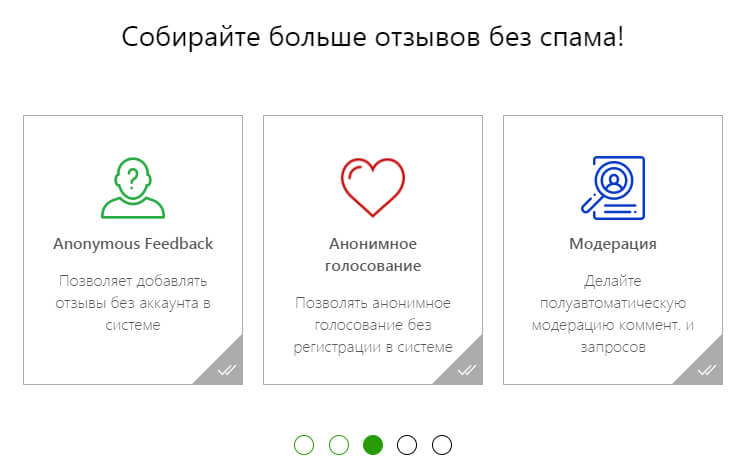 Собирайте больше отзывов без спама!

Anonymous Feedback

Позволяет добавлять отзывы без аккаунта в системе

Анонимное голосование

Позволять анонимное голосование без регистрации в системе

Модерация

Делайте полуавтоматическую модерацию коммент. и запросов